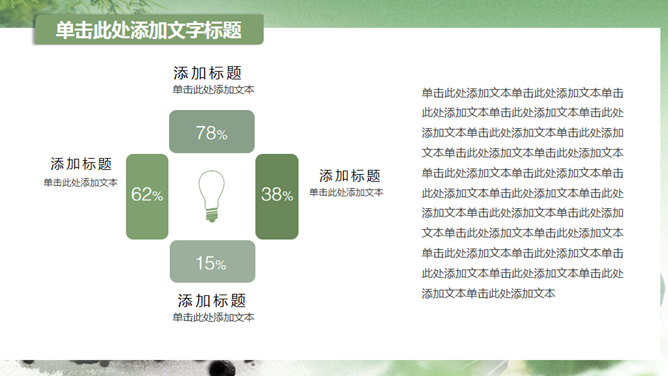 单击此处添加文字标题

添加标题
单击此处添加文本

78%

添加标题
单击此处添加文本

62%

38%

添加标题
单击此处添加文本

15%

添加标题
单击此处添加文本

单击此处添加文本单击此处添加文本单击此处添加文本单击此处添加文本单击此处添加文本单击此处添加文本单击此处添加文本单击此处添加文本单击此处添加文本单击此处添加文本单击此处添加文本单击此处添加文本单击此处添加文本单击此处添加文本单击此处添加文本单击此处添加文本单击此处添加文本单击此处添加文本单击此处添加文本单击此处添加文本单击此处添加文本单击此处添加文本单击此处添加文本